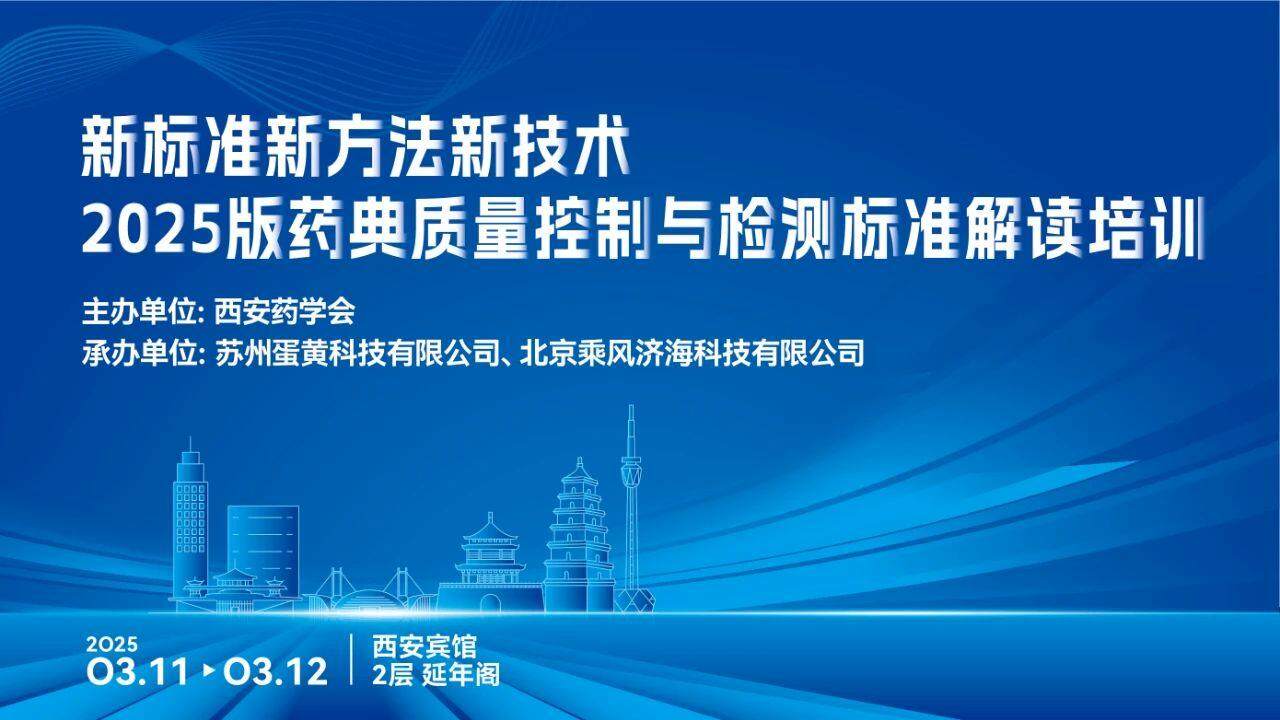 新标准新方法新技术
2025版药典质量控制与检测标准解读培训

主办单位: 西安药学会
承办单位: 苏州蛋黄科技有限公司、北京乘风济海科技有限公司

2025
03.11 ▸ 03.12

西安宾馆
2层 延年阁